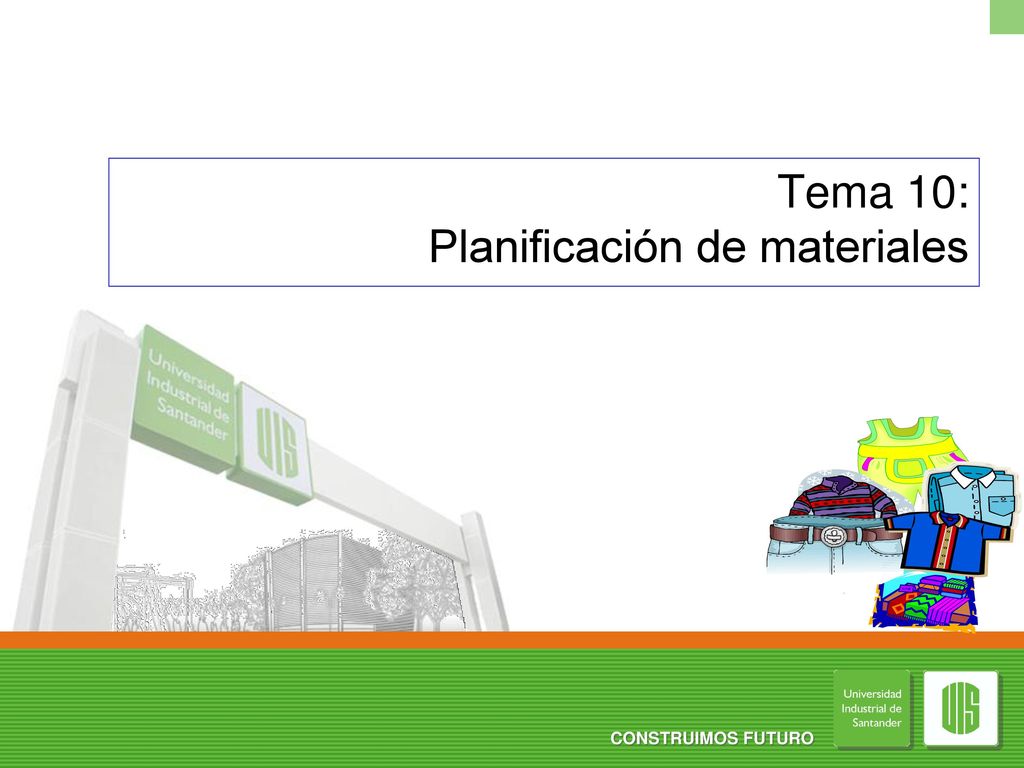 Tema 10:
Planificación de materiales

Universidad Industrial de Santander

UIS

CONSTRUIMOS FUTURO

Universidad Industrial de Santander

UIS